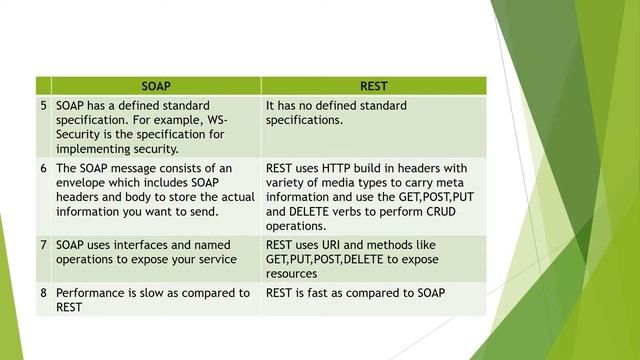 | | SOAP | REST |
|---|---|---|
| 5 | SOAP has a defined standard specification. For example, WS-Security is the specification for implementing security. | It has no defined standard specifications. |
| 6 | The SOAP message consists of an envelope which includes SOAP headers and body to store the actual information you want to send. | REST uses HTTP build in headers with variety of media types to carry meta information and use the GET,POST,PUT and DELETE verbs to perform CRUD operations. |
| 7 | SOAP uses interfaces and named operations to expose your service | REST uses URI and methods like GET,PUT,POST,DELETE to expose resources |
| 8 | Performance is slow as compared to REST | REST is fast as compared to SOAP |